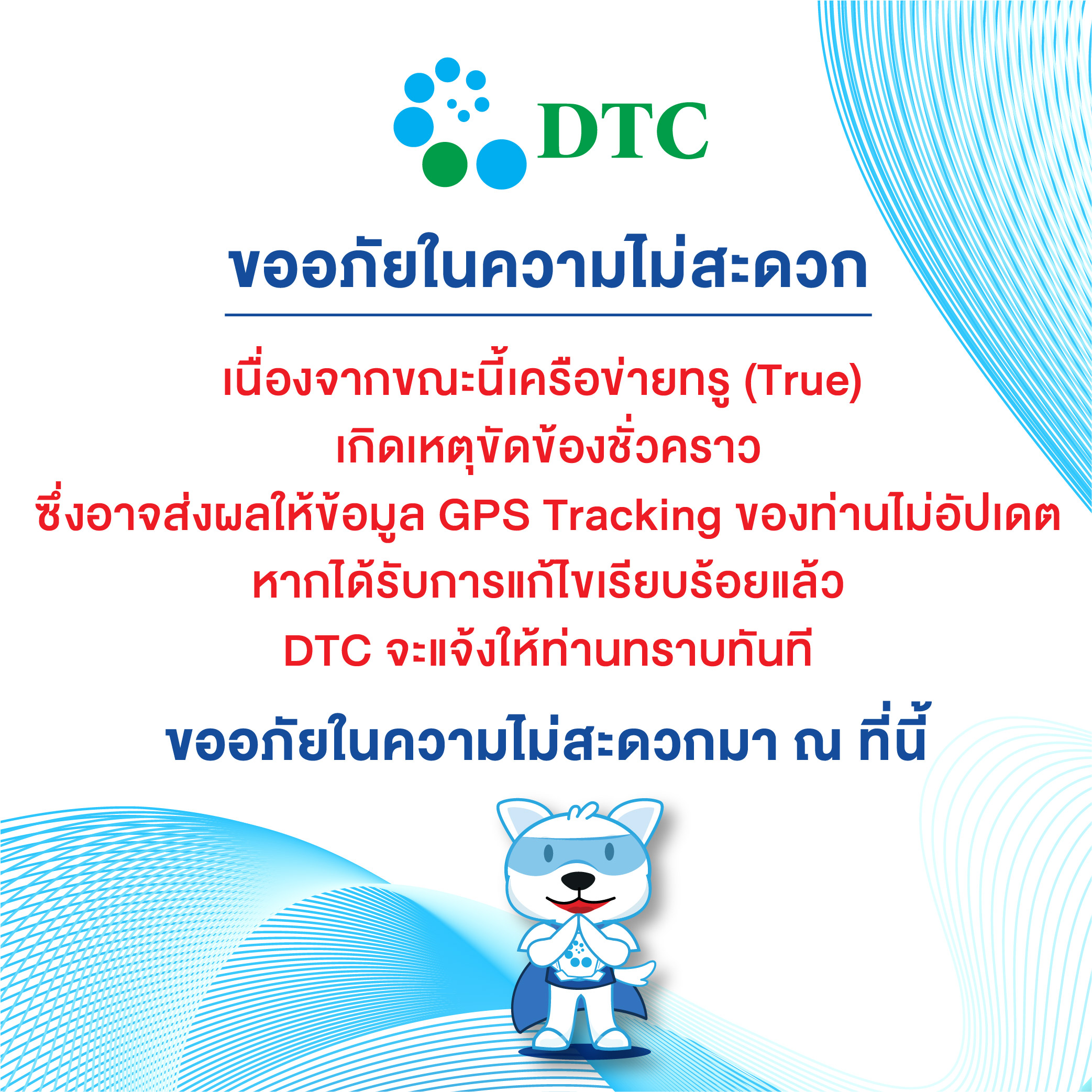 DTC

ขออภัยในความไม่สะดวก

เนื่องจากขณะนี้เครือข่ายทรู (True)
เกิดเหตุขัดข้องชั่วคราว
ซึ่งอาจส่งผลให้ข้อมูล GPS Tracking ของท่านไม่อัปเดต
หากได้รับการแก้ไขเรียบร้อยแล้ว
DTC จะแจ้งให้ท่านทราบทันที

ขออภัยในความไม่สะดวกมา ณ ที่นี้